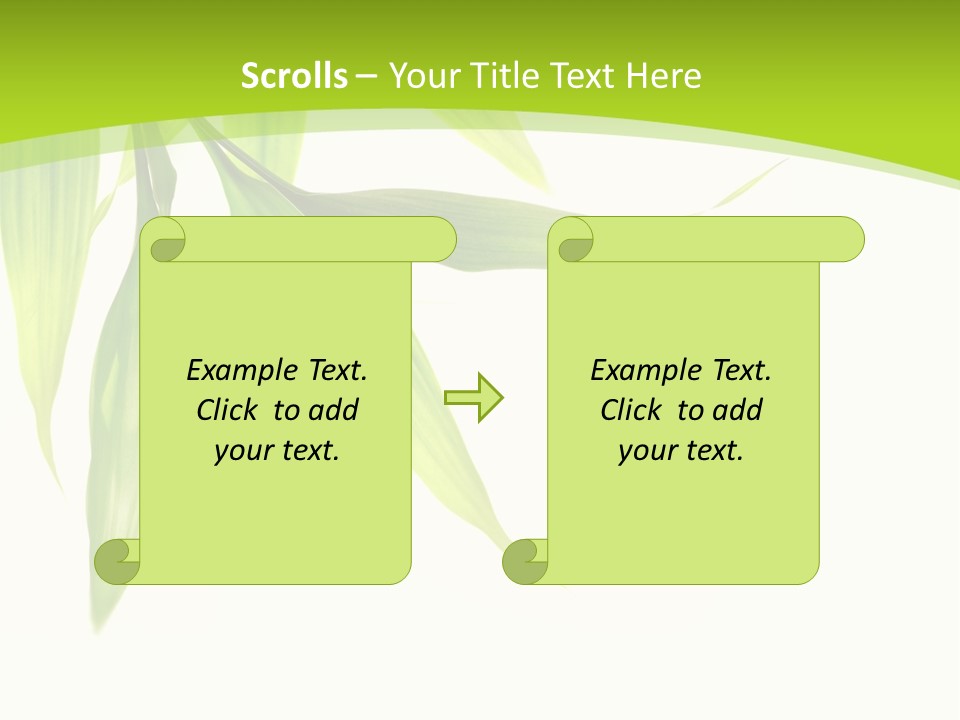 Scrolls – Your Title Text Here

Example Text. Click to add your text.

Example Text. Click to add your text.